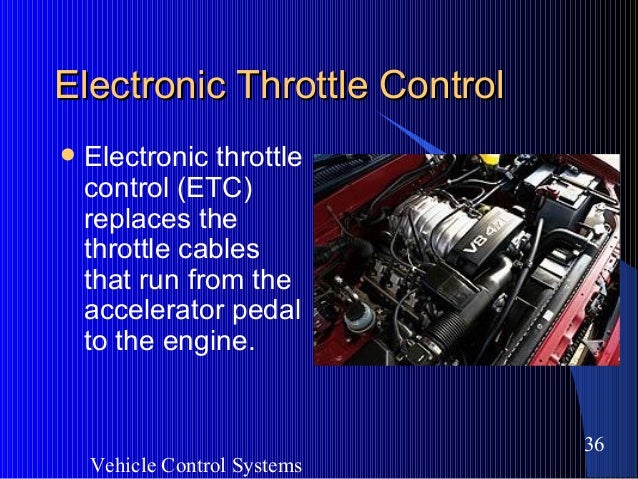 Electronic Throttle Control

• Electronic throttle control (ETC) replaces the throttle cables that run from the accelerator pedal to the engine.

V8 4.7

36

Vehicle Control Systems